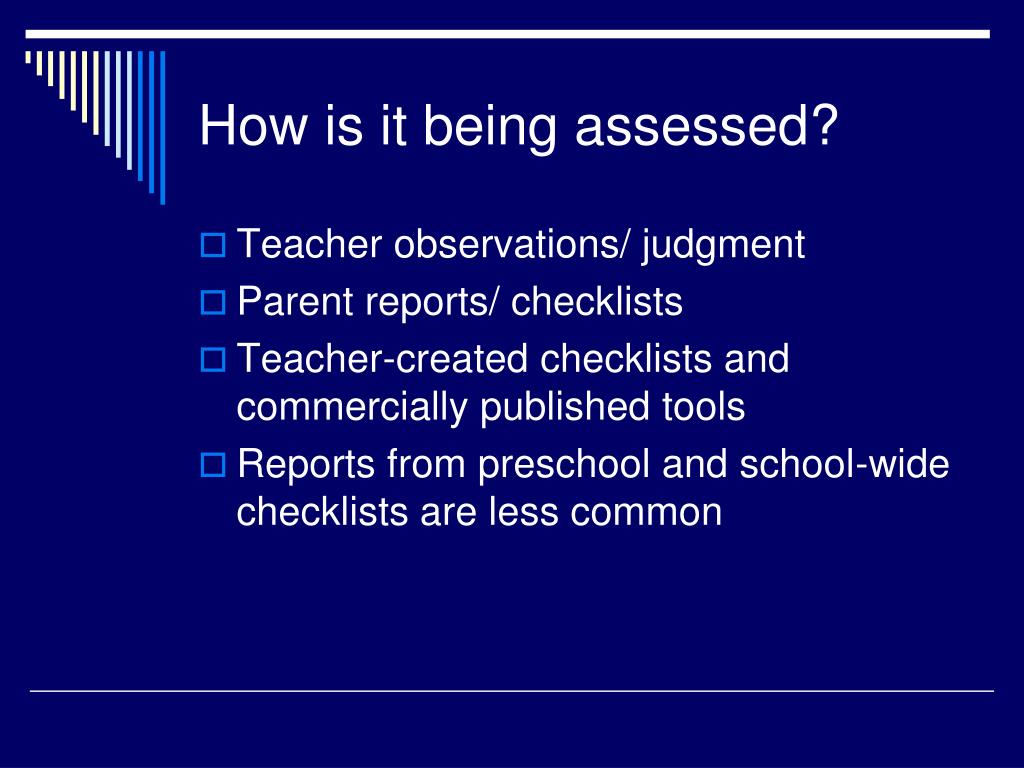 How is it being assessed?

Teacher observations/ judgment

Parent reports/ checklists

Teacher-created checklists and commercially published tools

Reports from preschool and school-wide checklists are less common